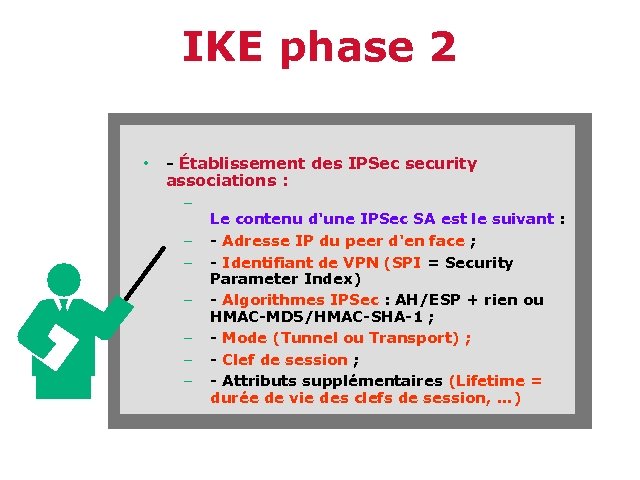 IKE phase 2

• - Établissement des IPSec security associations :

– Le contenu d'une IPSec SA est le suivant :

– - Adresse IP du peer d'en face ;

– - Identifiant de VPN (SPI = Security Parameter Index)

– - Algorithmes IPSec : AH/ESP + rien ou HMAC-MD5/HMAC-SHA-1 ;

– - Mode (Tunnel ou Transport) ;

– - Clef de session ;

– - Attributs supplémentaires (Lifetime = durée de vie des clefs de session, …)